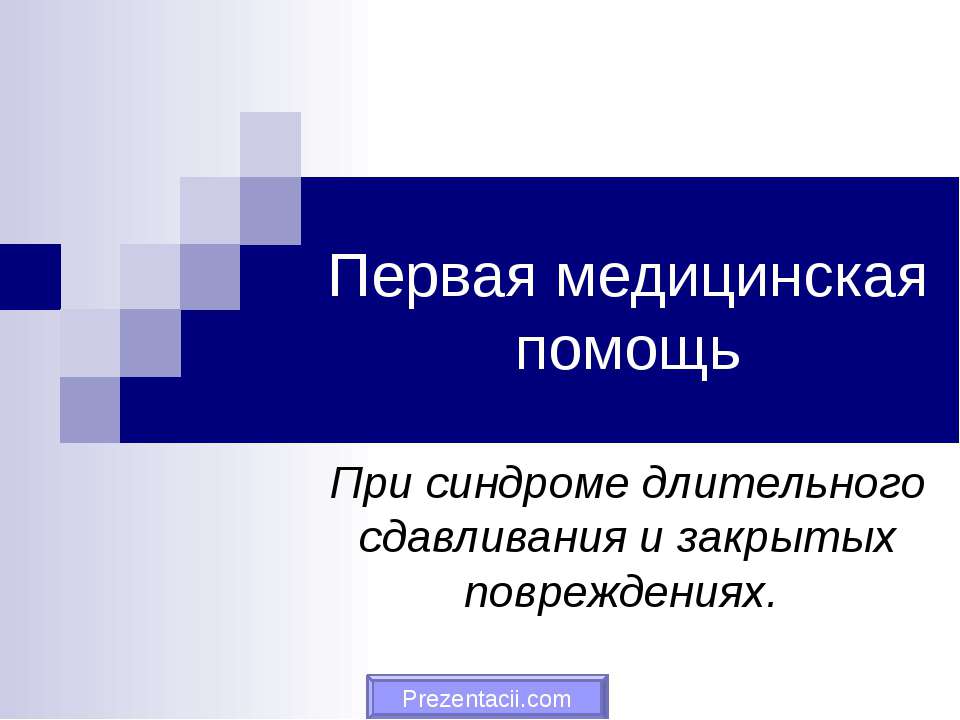 Первая медицинская помощь

При синдроме длительного сдавливания и закрытых повреждениях.

Prezentacii.com